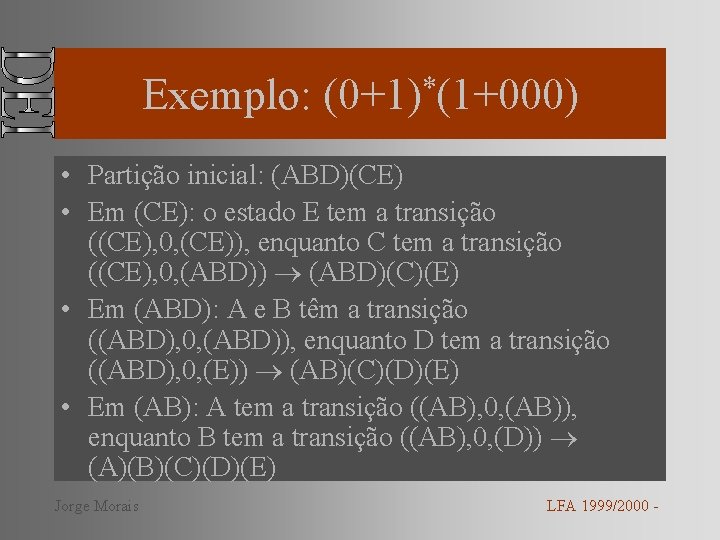 DEI

Exemplo: $(0+1)^*(1+000)$

• Partição inicial: (ABD)(CE)
• Em (CE): o estado E tem a transição ((CE),0,(CE)), enquanto C tem a transição ((CE),0,(ABD)) $\rightarrow$ (ABD)(C)(E)
• Em (ABD): A e B têm a transição ((ABD),0,(ABD)), enquanto D tem a transição ((ABD),0,(E)) $\rightarrow$ (AB)(C)(D)(E)
• Em (AB): A tem a transição ((AB),0,(AB)), enquanto B tem a transição ((AB),0,(D)) $\rightarrow$ (A)(B)(C)(D)(E)

Jorge Morais

LFA 1999/2000 -